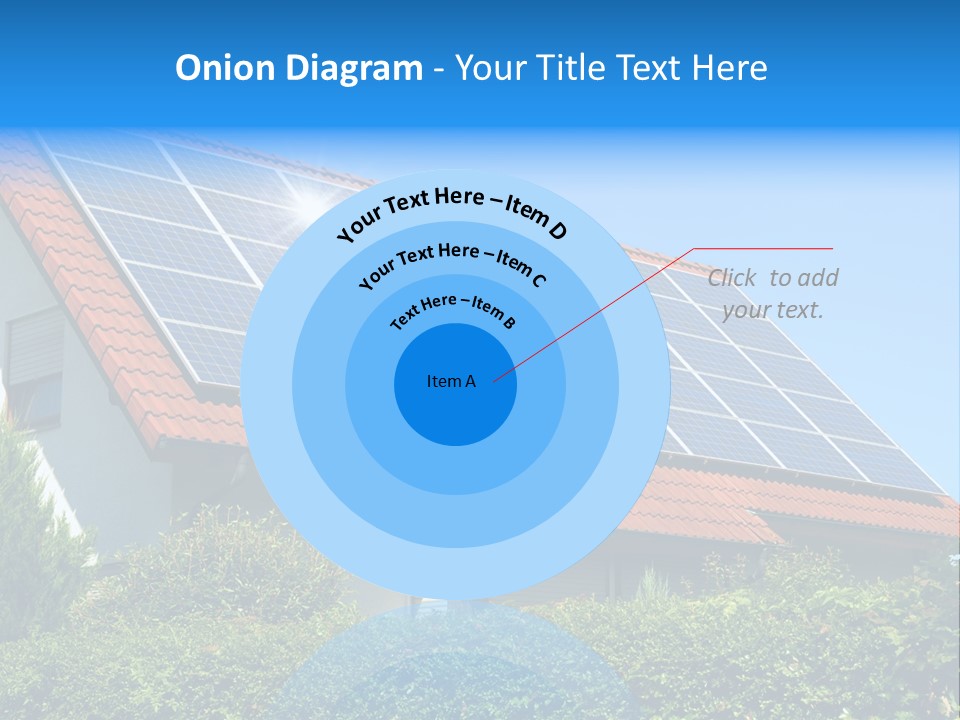 Onion Diagram - Your Title Text Here

Your Text Here – Item D

Your Text Here – Item C

Text Here – Item B

Item A

Click to add your text.